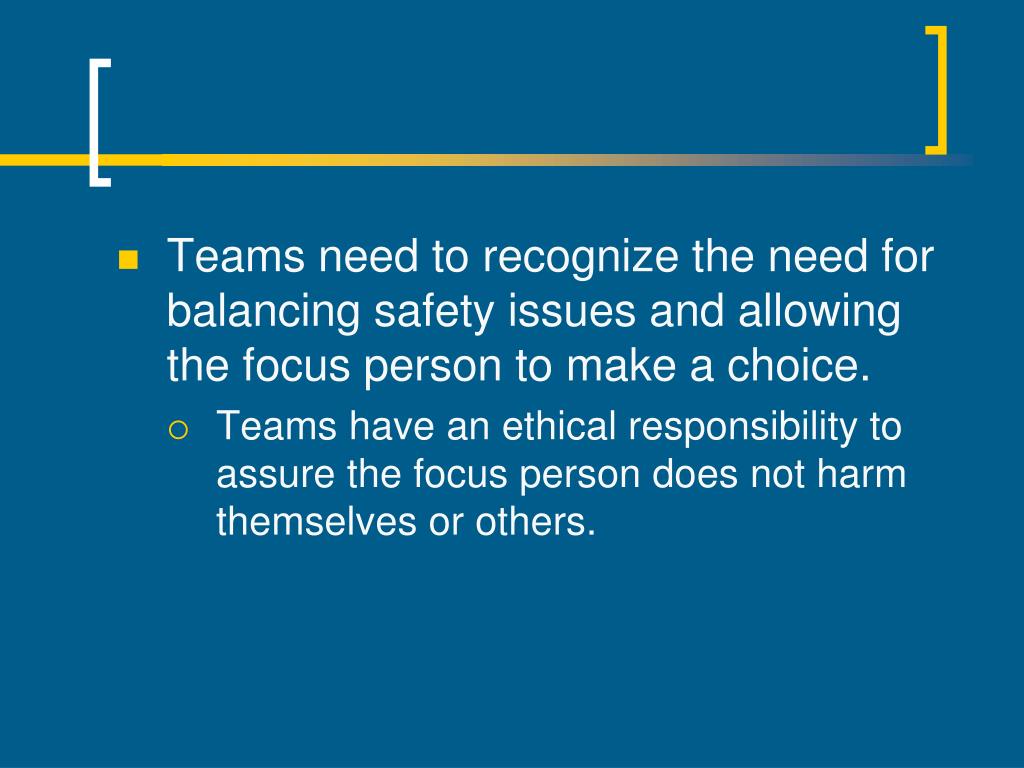 Teams need to recognize the need for balancing safety issues and allowing the focus person to make a choice.

Teams have an ethical responsibility to assure the focus person does not harm themselves or others.